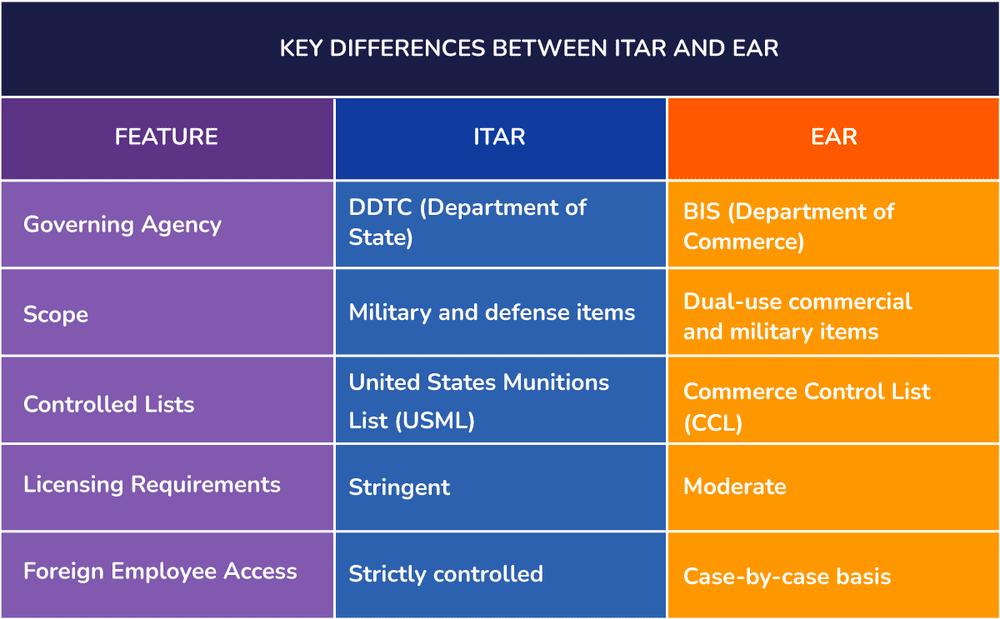 KEY DIFFERENCES BETWEEN ITAR AND EAR

| FEATURE | ITAR | EAR |
|---|---|---|
| Governing Agency | DDTC (Department of State) | BIS (Department of Commerce) |
| Scope | Military and defense items | Dual-use commercial and military items |
| Controlled Lists | United States Munitions List (USML) | Commerce Control List (CCL) |
| Licensing Requirements | Stringent | Moderate |
| Foreign Employee Access | Strictly controlled | Case-by-case basis |